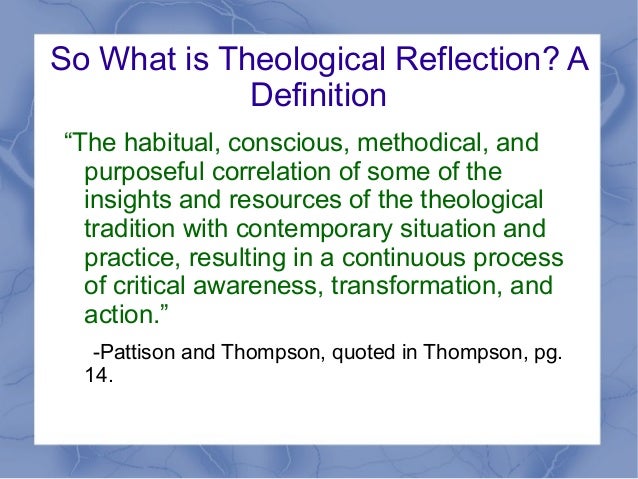 So What is Theological Reflection? A Definition

“The habitual, conscious, methodical, and purposeful correlation of some of the insights and resources of the theological tradition with contemporary situation and practice, resulting in a continuous process of critical awareness, transformation, and action.”

-Pattison and Thompson, quoted in Thompson, pg. 14.